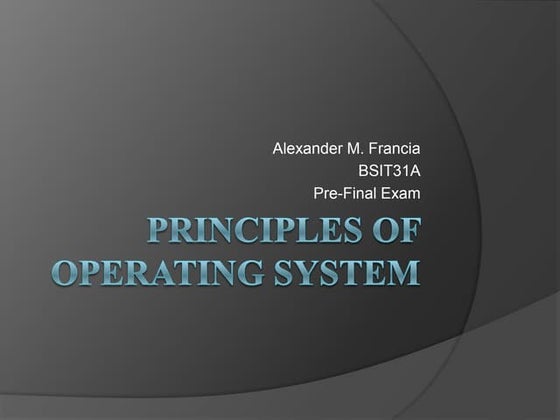 Alexander M. Francia
BSIT31A
Pre-Final Exam

PRINCIPLES OF OPERATING SYSTEM